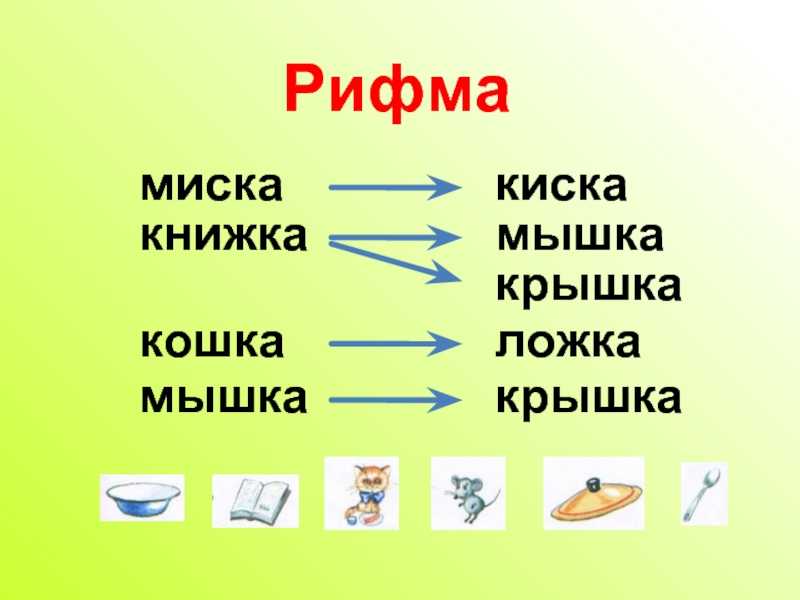 Рифма

миска → киска
книжка → мышка
крышка
кошка → ложка
мышка → крышка